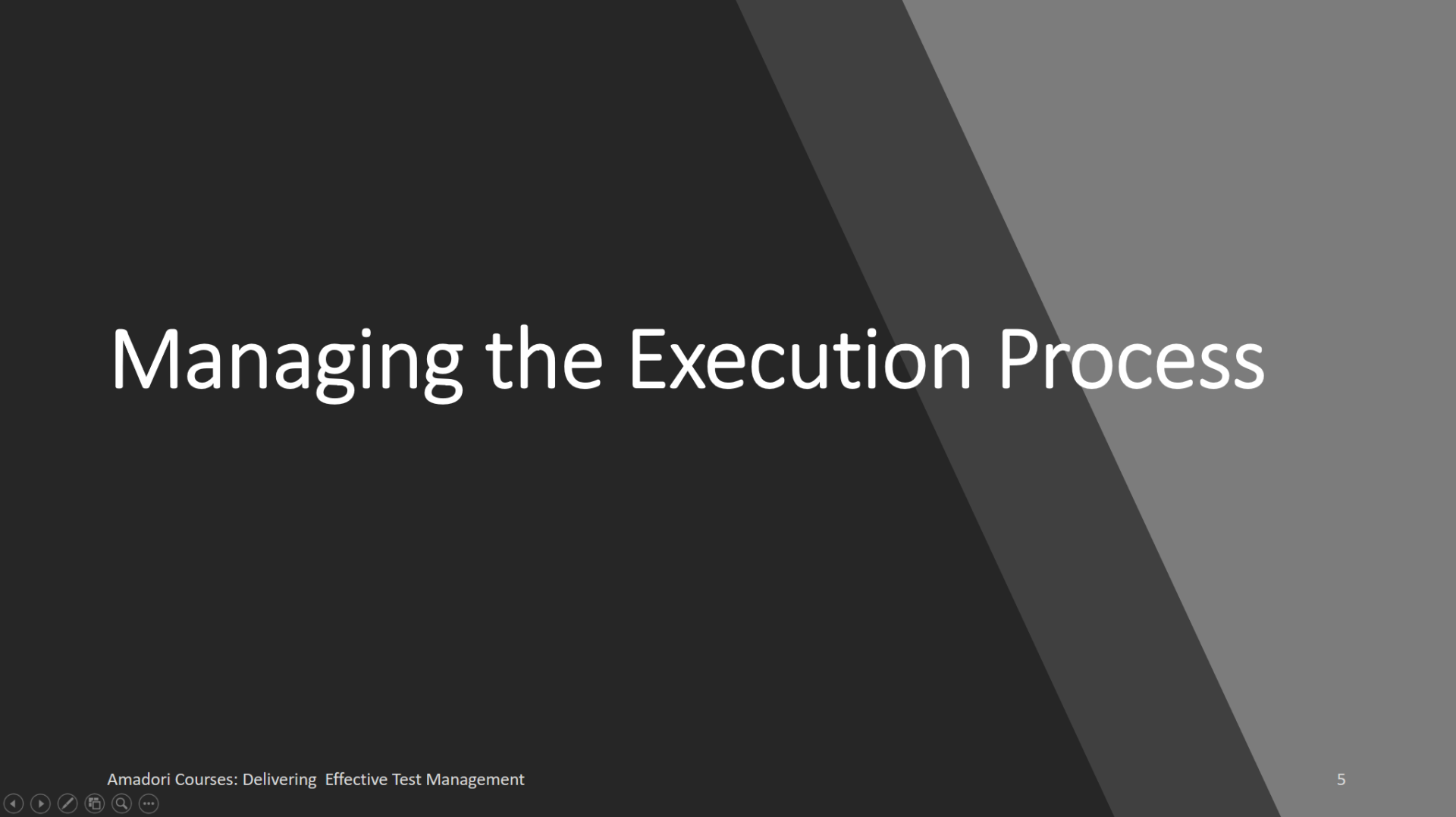 Managing the Execution Process

Amadori Courses: Delivering  Effective Test Management

5